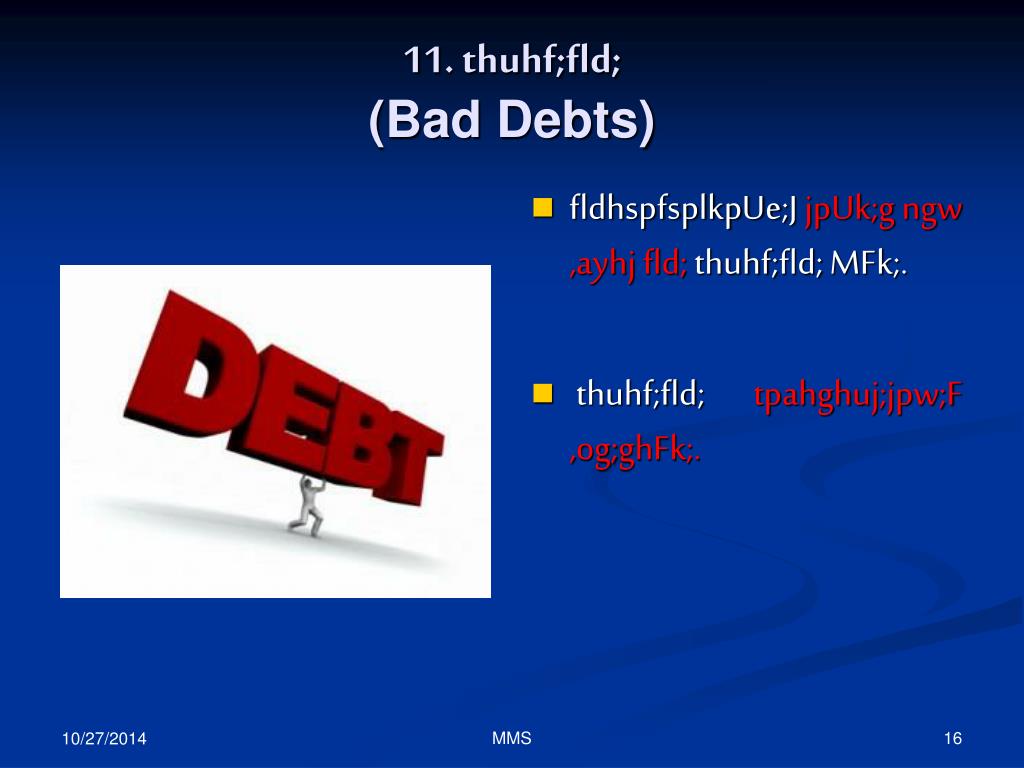 11. thuhf;fld;
(Bad Debts)

DEBT

fldhspfsplkpUe;J jpUk;g ngw ,ayhj fld; thuhf;fld; MFk;.

thuhf;fld; tpahghuj;jpw;F ,og;ghFk;.

10/27/2014

MMS

16